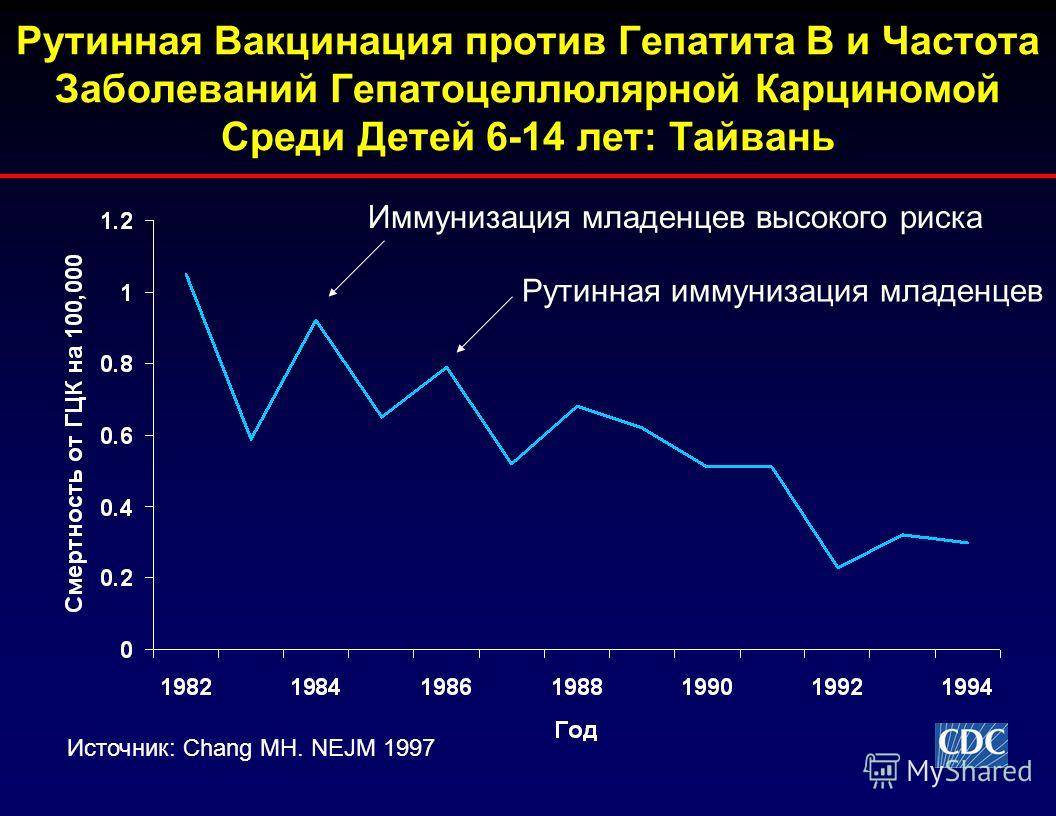 Рутинная Вакцинация против Гепатита В и Частота Заболеваний Гепатоцеллюлярной Карциномой Среди Детей 6-14 лет: Тайвань

Иммунизация младенцев высокого риска

Рутинная иммунизация младенцев

Смертность от ГЦК на 100,000

1.2
1
0.8
0.6
0.4
0.2
0

1982
1984
1986
1988
1990
1992
1994

Год

Источник: Chang MH. NEJM 1997

CDC

MyShared